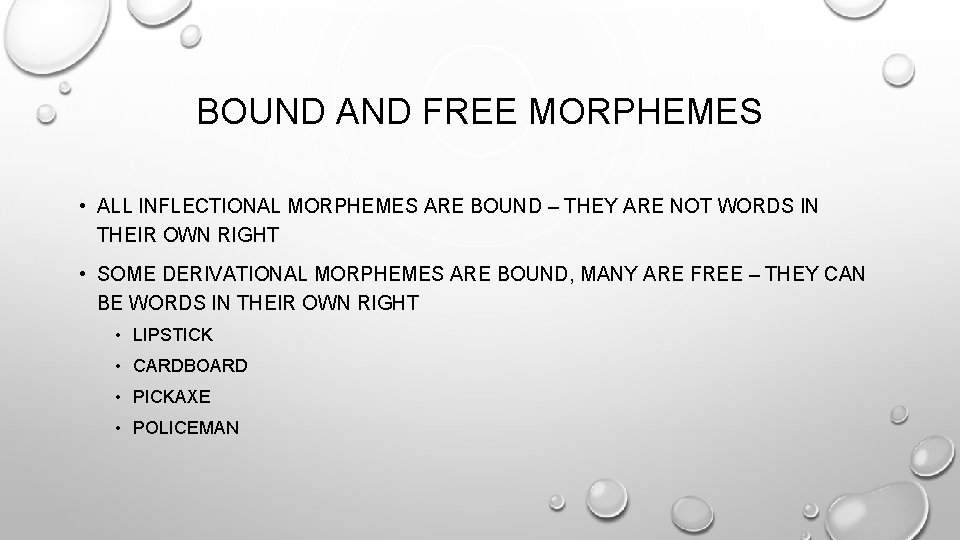 BOUND AND FREE MORPHEMES

• ALL INFLECTIONAL MORPHEMES ARE BOUND – THEY ARE NOT WORDS IN THEIR OWN RIGHT

• SOME DERIVATIONAL MORPHEMES ARE BOUND, MANY ARE FREE – THEY CAN BE WORDS IN THEIR OWN RIGHT

• LIPSTICK
• CARDBOARD
• PICKAXE
• POLICEMAN